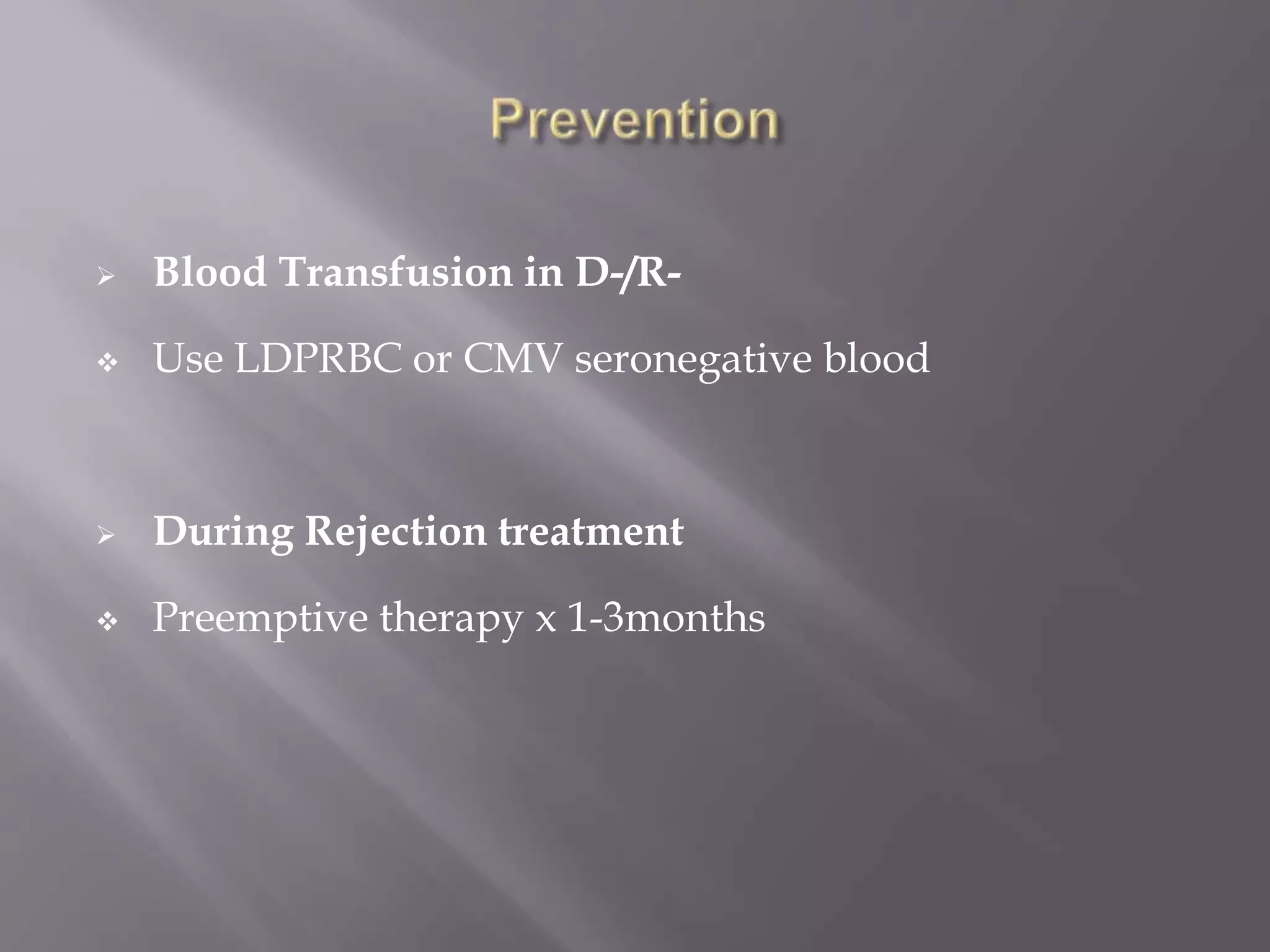 Prevention

➢ Blood Transfusion in D-/R-

❖ Use LDPRBC or CMV seronegative blood

➢ During Rejection treatment

❖ Preemptive therapy x 1-3months